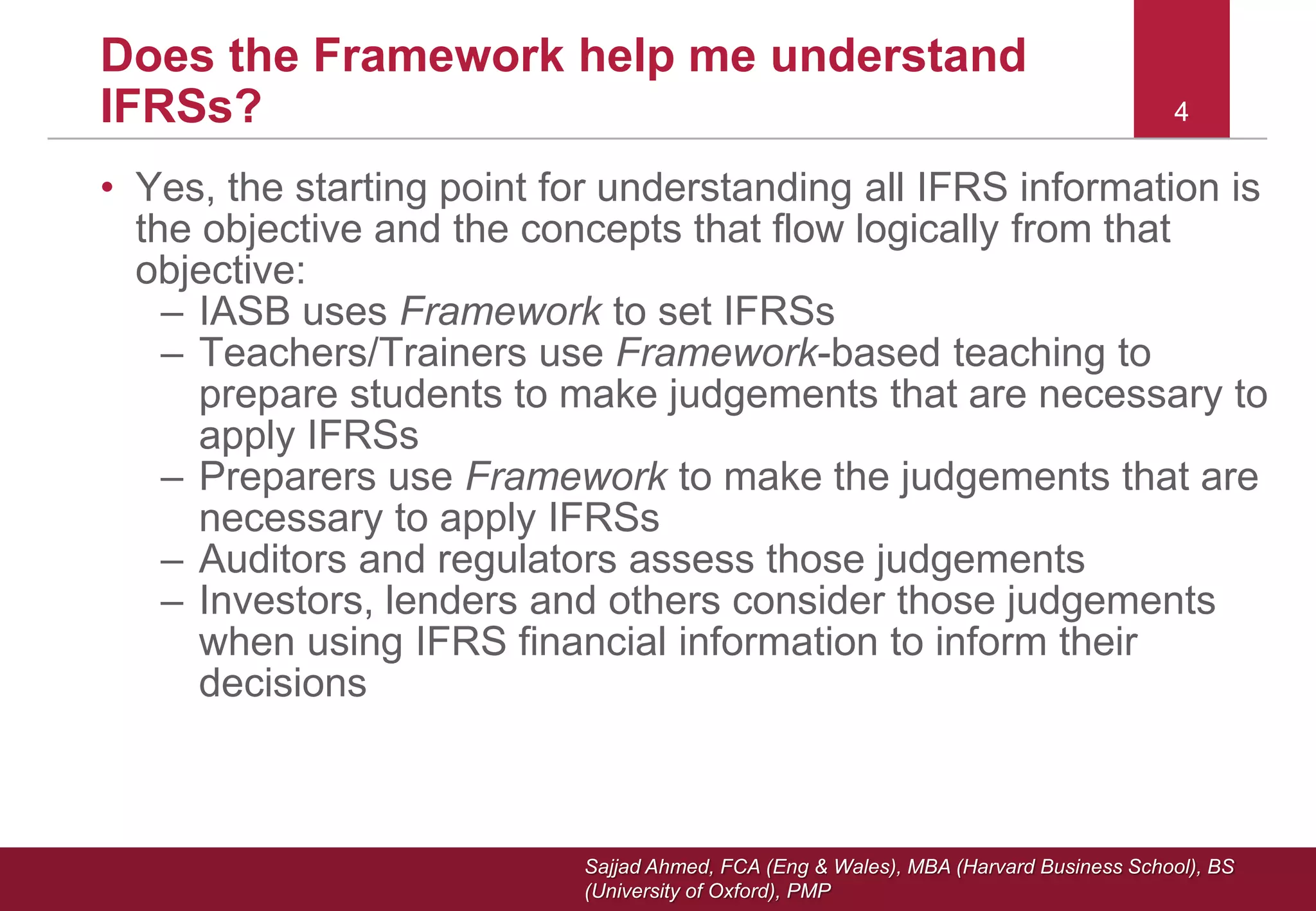 Does the Framework help me understand IFRSs?

4

• Yes, the starting point for understanding all IFRS information is the objective and the concepts that flow logically from that objective:
– IASB uses Framework to set IFRSs
– Teachers/Trainers use Framework-based teaching to prepare students to make judgements that are necessary to apply IFRSs
– Preparers use Framework to make the judgements that are necessary to apply IFRSs
– Auditors and regulators assess those judgements
– Investors, lenders and others consider those judgements when using IFRS financial information to inform their decisions

Sajjad Ahmed, FCA (Eng & Wales), MBA (Harvard Business School), BS (University of Oxford), PMP